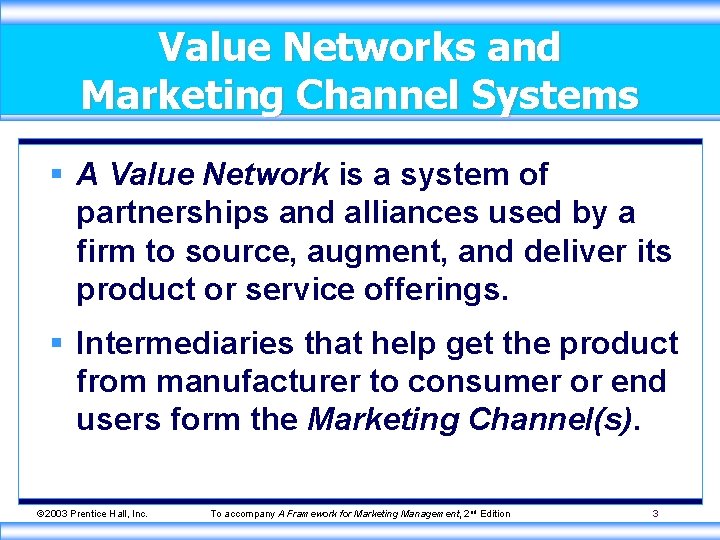 Value Networks and Marketing Channel Systems

▪ A Value Network is a system of partnerships and alliances used by a firm to source, augment, and deliver its product or service offerings.

▪ Intermediaries that help get the product from manufacturer to consumer or end users form the Marketing Channel(s).

©2003 Prentice Hall, Inc. To accompany A Framework for Marketing Management, 2nd Edition 3